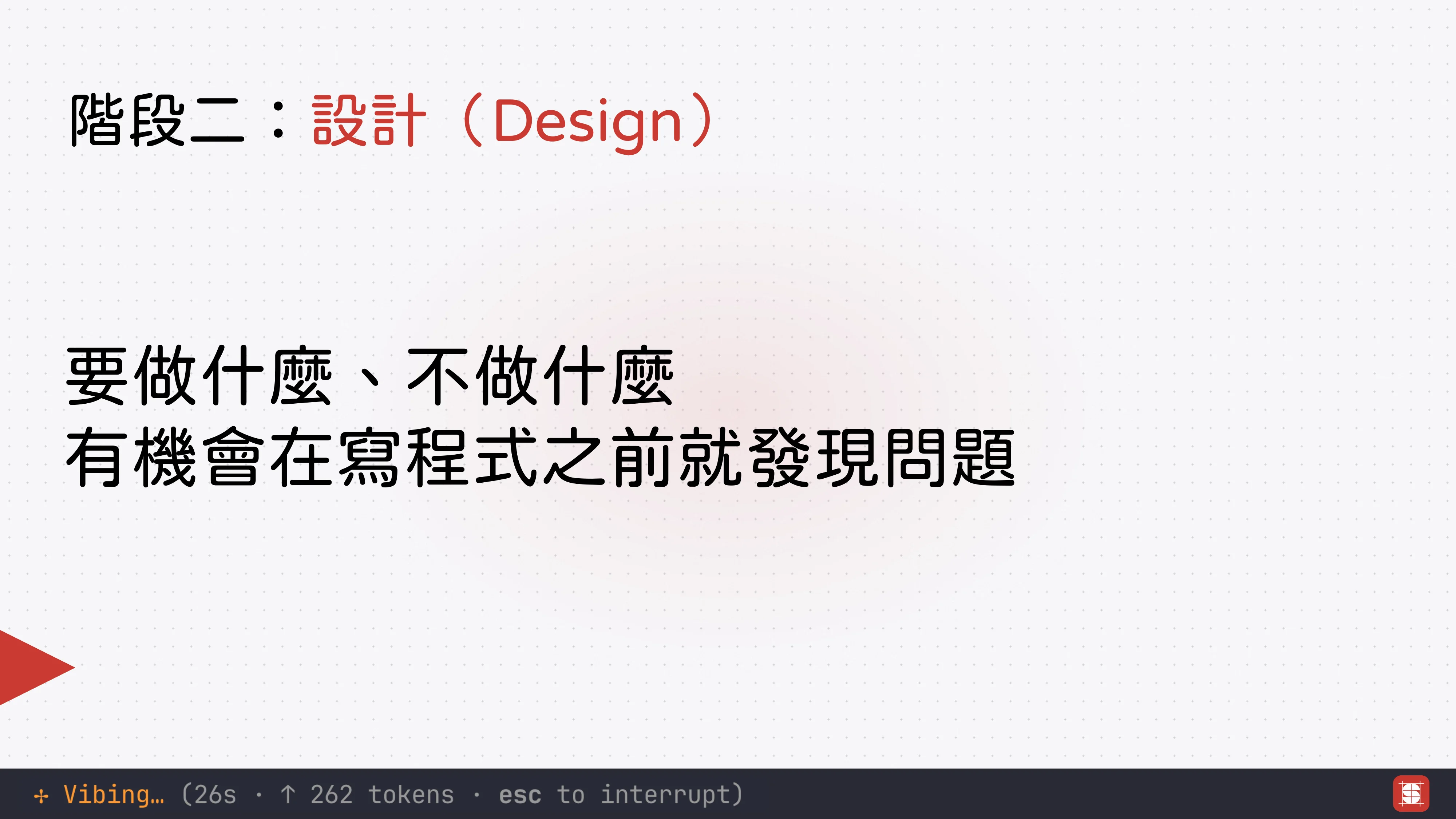 階段二：設計（Design）

要做什麼、不做什麼
有機會在寫程式之前就發現問題

✢ Vibing… (26s · ↑ 262 tokens · esc to interrupt)